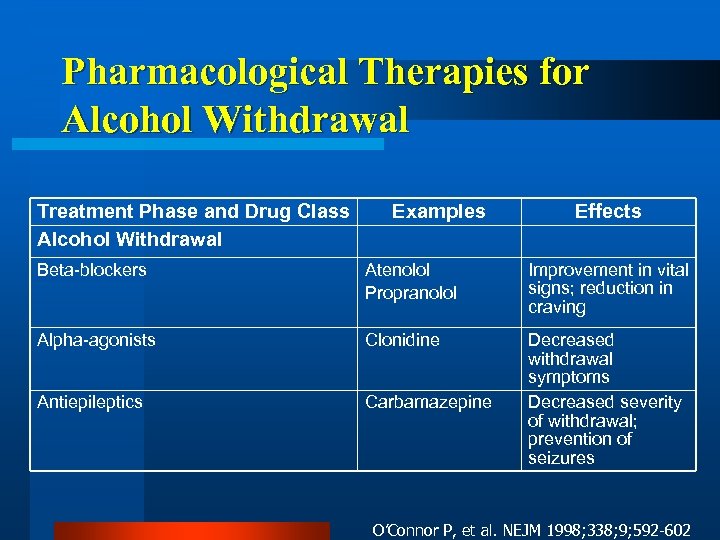 Pharmacological Therapies for Alcohol Withdrawal

| Treatment Phase and Drug Class | Examples | Effects |
|---|---|---|
| Alcohol Withdrawal | | |
| Beta-blockers | Atenolol Propranolol | Improvement in vital signs; reduction in craving |
| Alpha-agonists | Clonidine | Decreased withdrawal symptoms |
| Antiepileptics | Carbamazepine | Decreased severity of withdrawal; prevention of seizures |

O'Connor P, et al. NEJM 1998;338;9;592-602